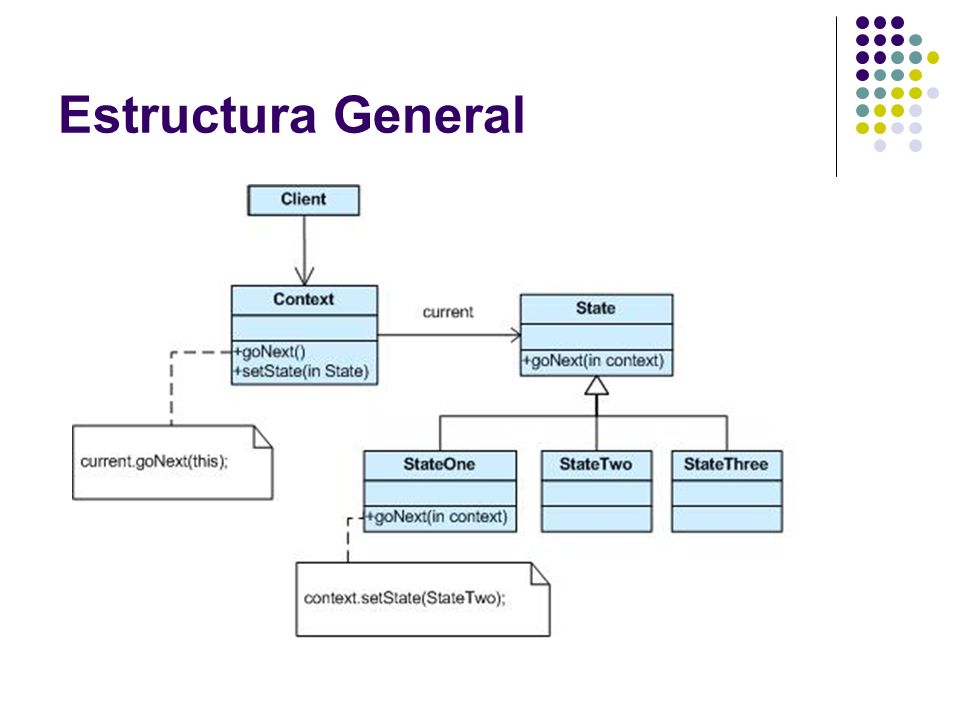 Estructura General

Client

Context

+goNext()
+setState(in State)

current

State

+goNext(in context)

current.goNext(this);

StateOne

+goNext(in context)

StateTwo

StateThree

context.setState(StateTwo);